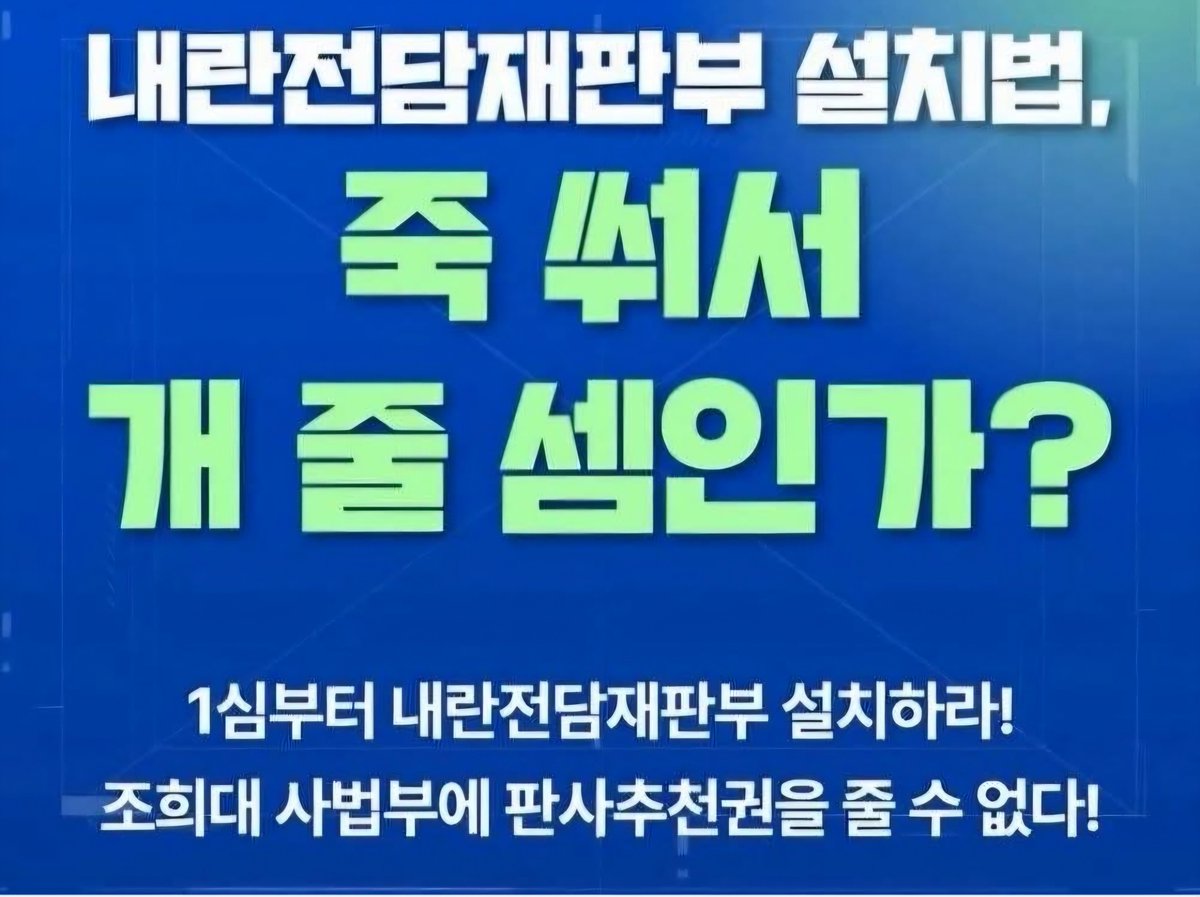 내란전담재판부 설치법,
죽 쒀서
개 줄 셈인가?

1심부터 내란전담재판부 설치하라!
조희대 사법부에 판사추천권을 줄 수 없다!